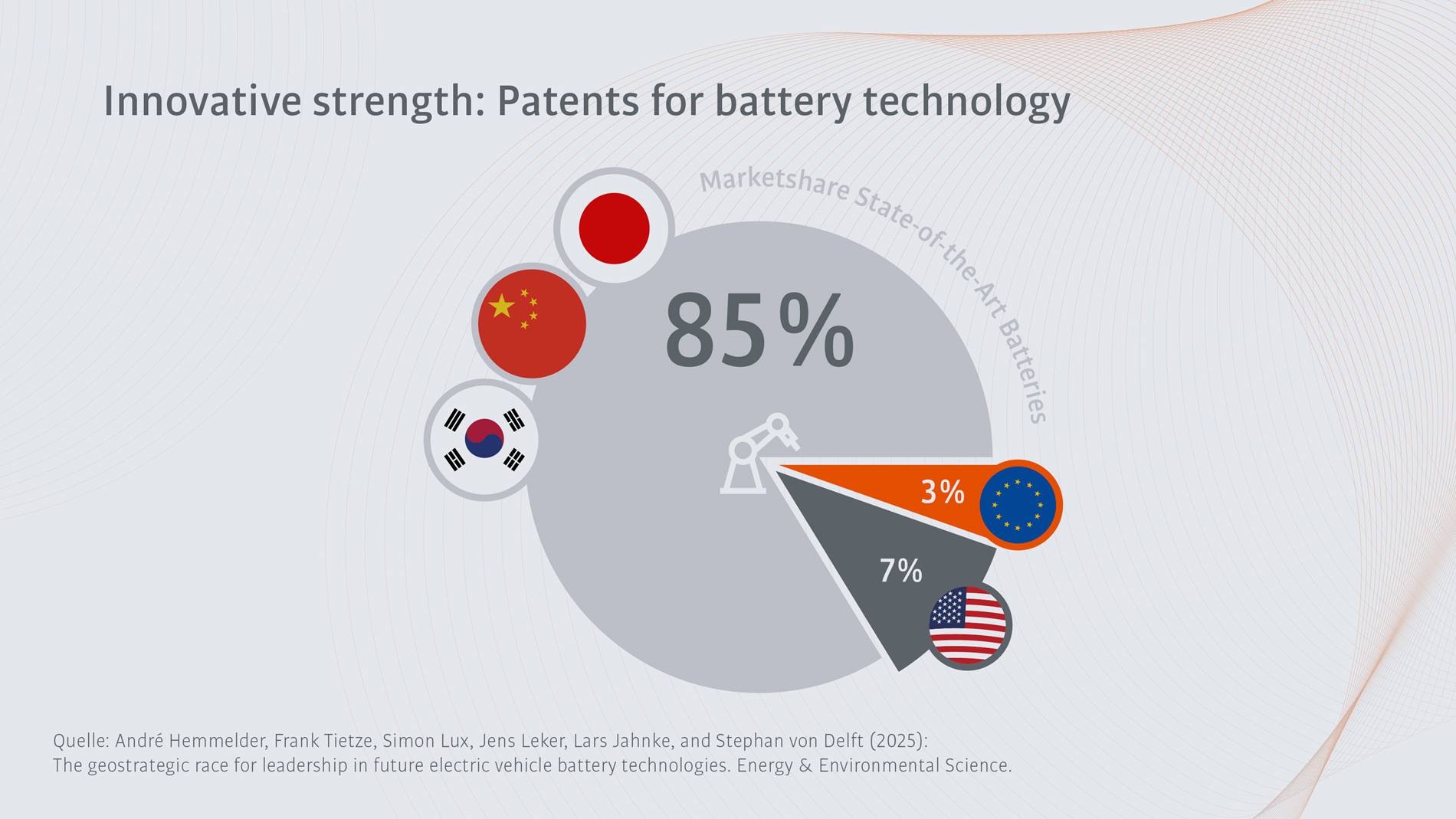 Innovative strength: Patents for battery technology

Marketshare State-of-the-Art Batteries

85%

3%

7%

Quelle: André Hemmelder, Frank Tietze, Simon Lux, Jens Leker, Lars Jahnke, and Stephan von Delft (2025):
The geostrategic race for leadership in future electric vehicle battery technologies. Energy & Environmental Science.